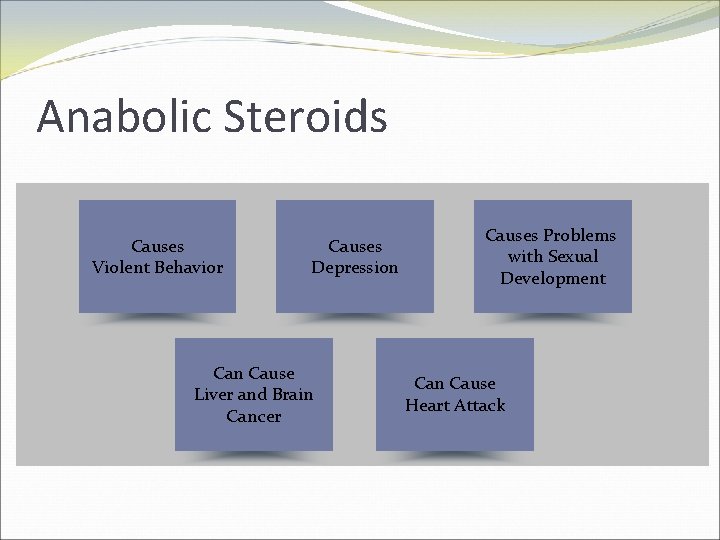 Anabolic Steroids

Causes Violent Behavior

Causes Depression

Causes Problems with Sexual Development

Can Cause Liver and Brain Cancer

Can Cause Heart Attack